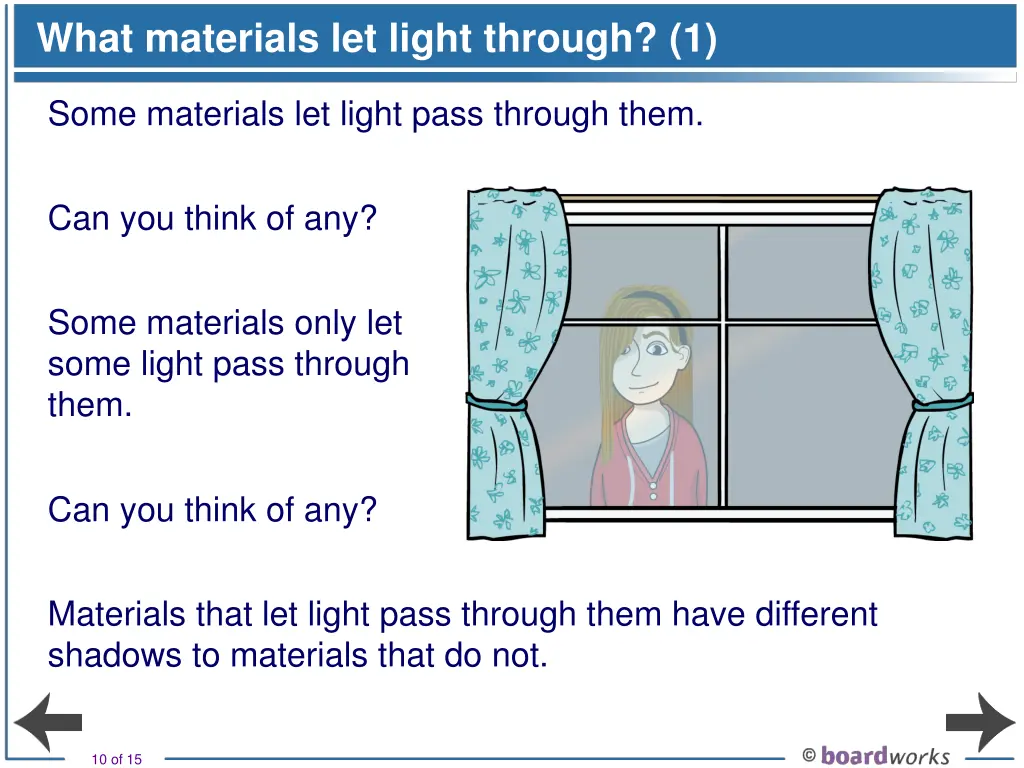 What materials let light through? (1)

Some materials let light pass through them.

Can you think of any?

Some materials only let some light pass through them.

Can you think of any?

Materials that let light pass through them have different shadows to materials that do not.

10 of 15

© boardworks